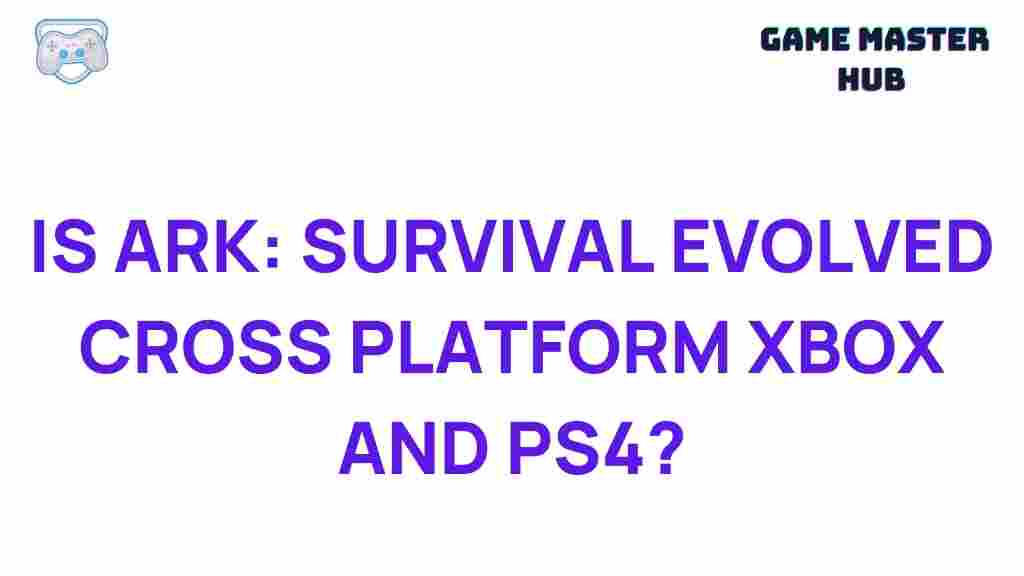 GAME MASTER HUB

IS ARK: SURVIVAL EVOLVED CROSS PLATFORM XBOX AND PS4?